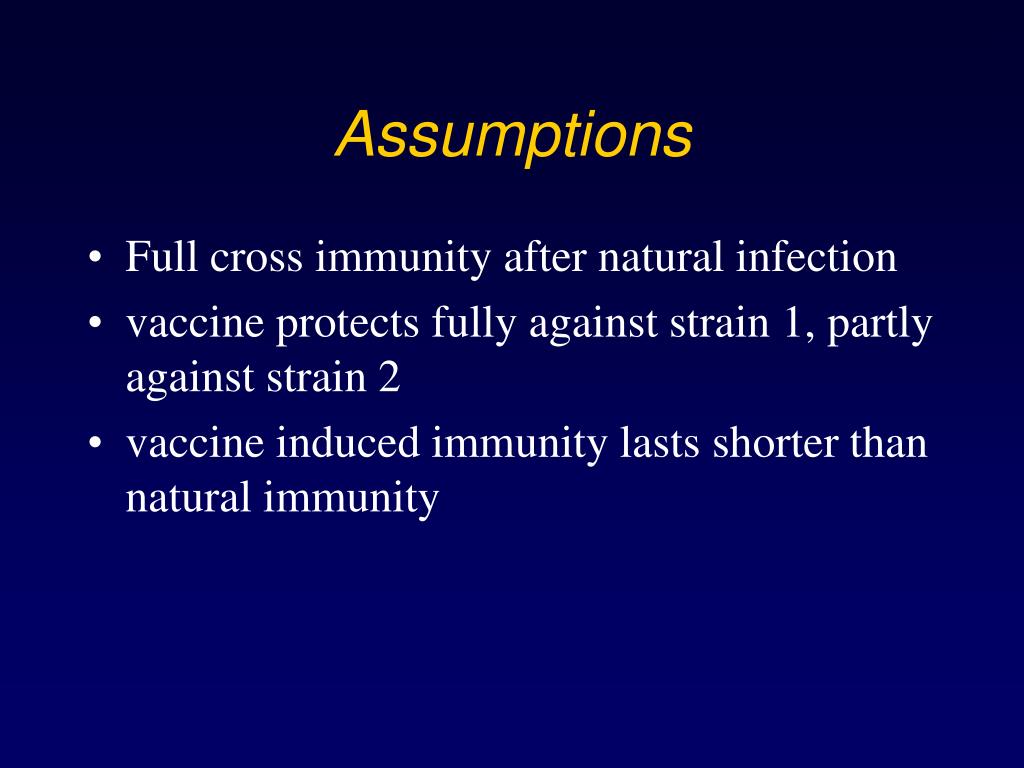 Assumptions

• Full cross immunity after natural infection
• vaccine protects fully against strain 1, partly against strain 2
• vaccine induced immunity lasts shorter than natural immunity